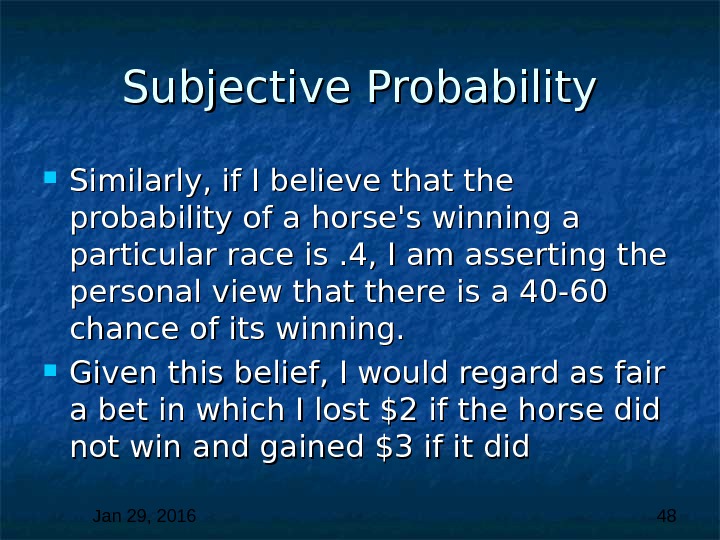 Subjective Probability

Similarly, if I believe that the probability of a horse's winning a particular race is .4, I am asserting the personal view that there is a 40-60 chance of its winning.

Given this belief, I would regard as fair a bet in which I lost \$2 if the horse did not win and gained \$3 if it did

Jan 29, 2016

48